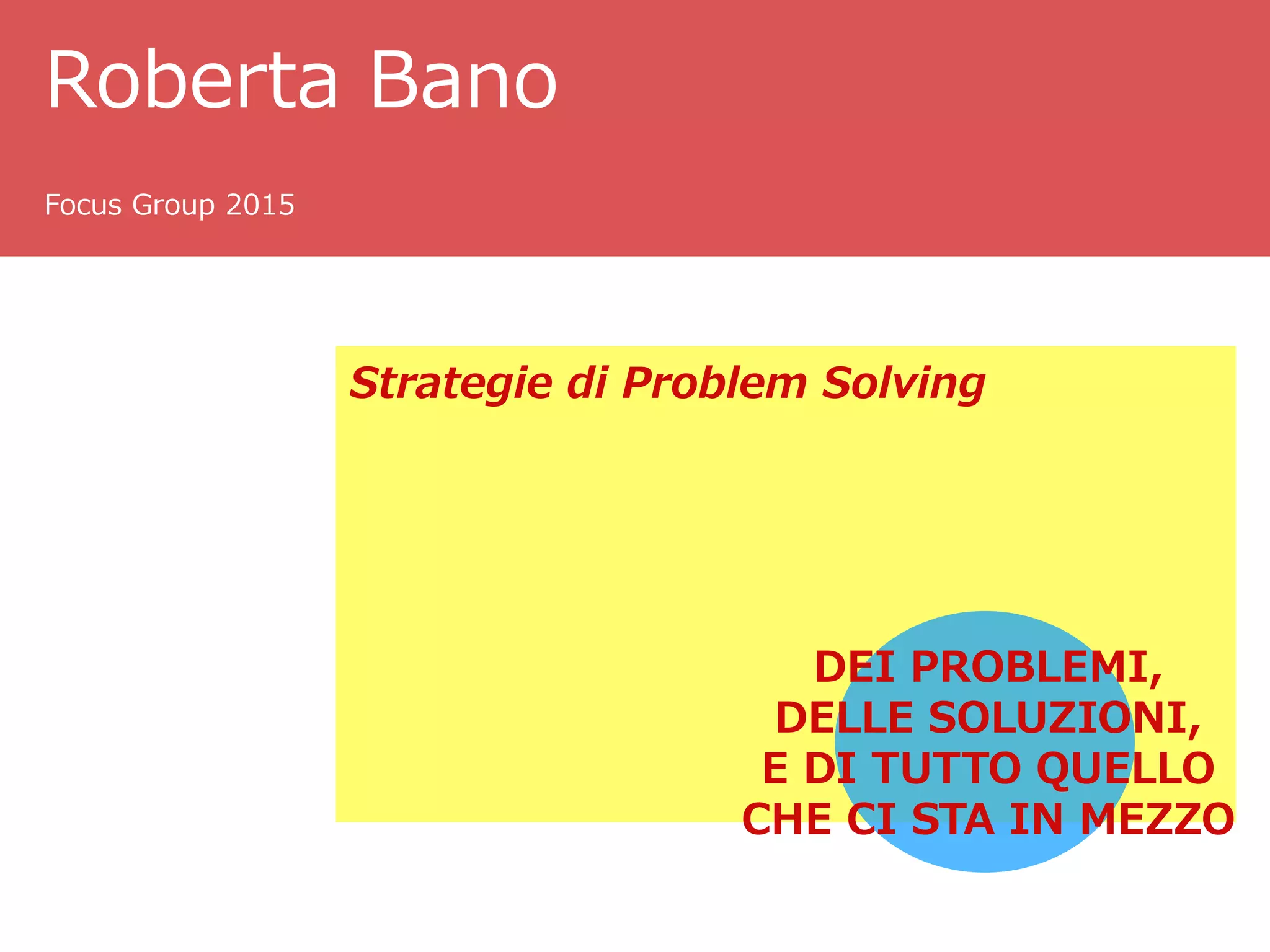 Roberta Bano

Focus Group 2015

Strategie di Problem Solving

DEI PROBLEMI,
DELLE SOLUZIONI,
E DI TUTTO QUELLO
CHE CI STA IN MEZZO